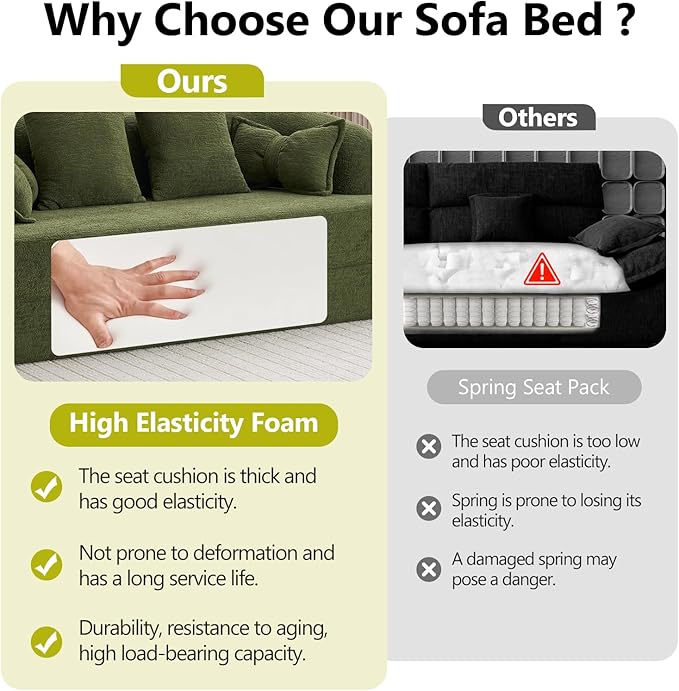 Why Choose Our Sofa Bed ?

Ours

High Elasticity Foam

The seat cushion is thick and has good elasticity.

Not prone to deformation and has a long service life.

Durability, resistance to aging, high load-bearing capacity.

Others

Spring Seat Pack

The seat cushion is too low and has poor elasticity.

Spring is prone to losing its elasticity.

A damaged spring may pose a danger.